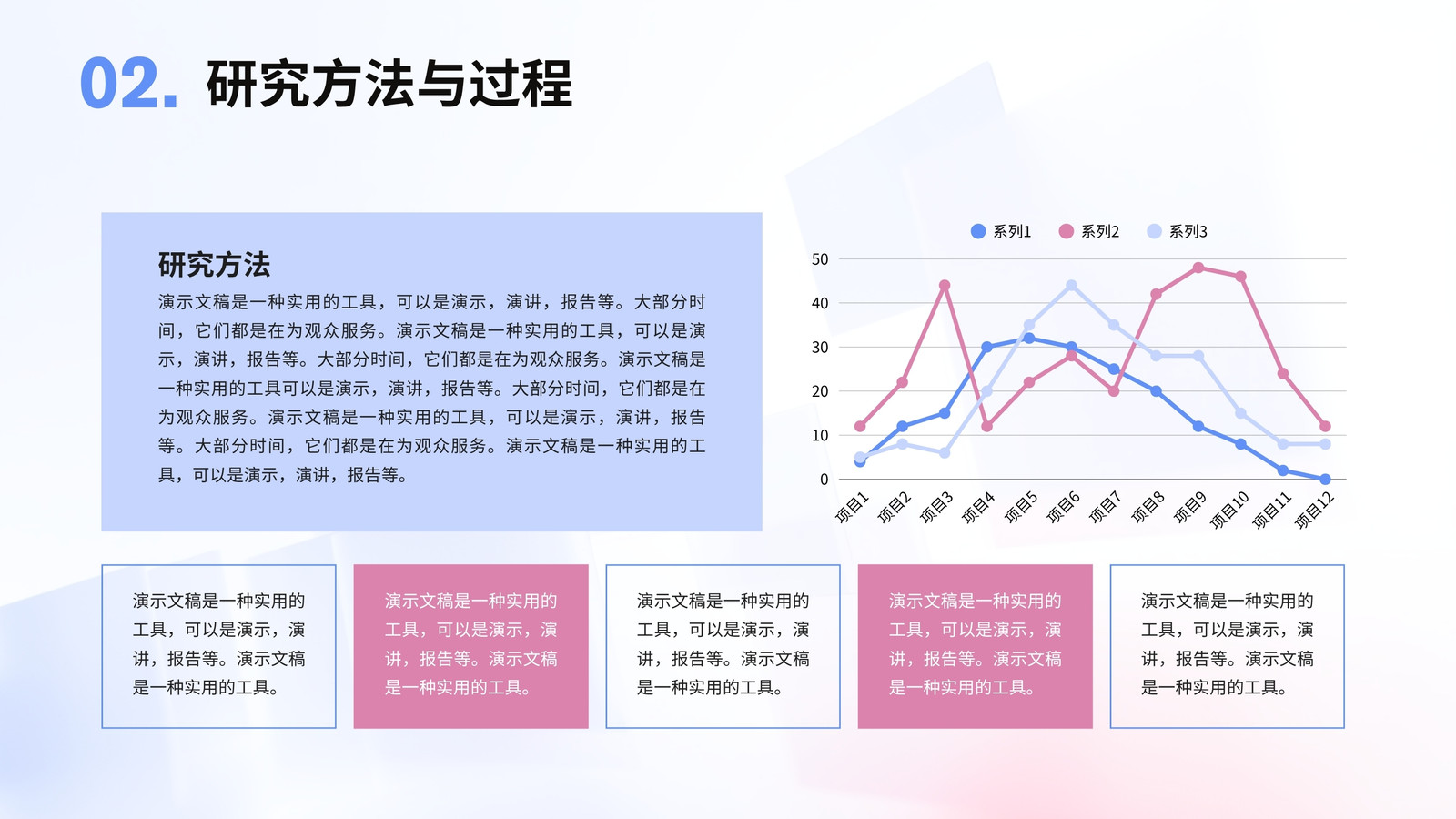 02. 研究方法与过程

研究方法

演示文稿是一种实用的工具，可以是演示，演讲，报告等。大部分时间，它们都是在为观众服务。演示文稿是一种实用的工具，可以是演示，演讲，报告等。大部分时间，它们都是在为观众服务。演示文稿是一种实用的工具可以是演示，演讲，报告等。大部分时间，它们都是在为观众服务。演示文稿是一种实用的工具，可以是演示，演讲，报告等。大部分时间，它们都是在为观众服务。演示文稿是一种实用的工具，可以是演示，演讲，报告等。

系列1 系列2 系列3

50
40
30
20
10
0

项目1 项目2 项目3 项目4 项目5 项目6 项目7 项目8 项目9 项目10 项目11 项目12

演示文稿是一种实用的工具，可以是演示，演讲，报告等。演示文稿是一种实用的工具。

演示文稿是一种实用的工具，可以是演示，演讲，报告等。演示文稿是一种实用的工具。

演示文稿是一种实用的工具，可以是演示，演讲，报告等。演示文稿是一种实用的工具。

演示文稿是一种实用的工具，可以是演示，演讲，报告等。演示文稿是一种实用的工具。

演示文稿是一种实用的工具，可以是演示，演讲，报告等。演示文稿是一种实用的工具。